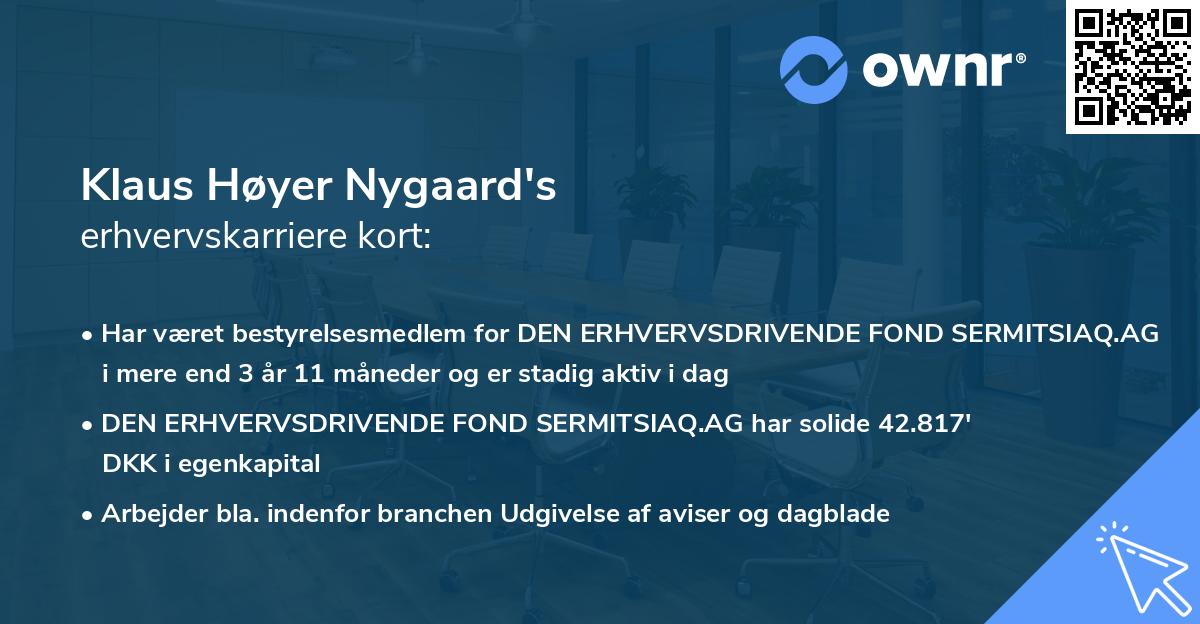 ownr®

Klaus Høyer Nygaard's
erhvervskarriere kort:

• Har været bestyrelsesmedlem for DEN ERHVERVSDRIVENDE FOND SERMITSIAQ.AG i mere end 3 år 11 måneder og er stadig aktiv i dag

• DEN ERHVERVSDRIVENDE FOND SERMITSIAQ.AG har solide 42.817' DKK i egenkapital

• Arbejder bla. indenfor branchen Udgivelse af aviser og dagblade